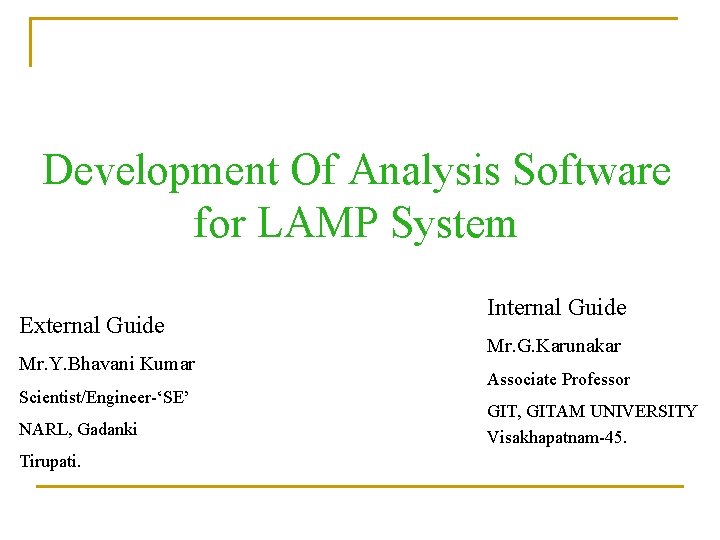 Development Of Analysis Software for LAMP System

External Guide

Mr.Y.Bhavani Kumar

Scientist/Engineer-‘SE’

NARL, Gadanki

Tirupati.

Internal Guide

Mr.G.Karunakar

Associate Professor

GIT, GITAM UNIVERSITY

Visakhapatnam-45.